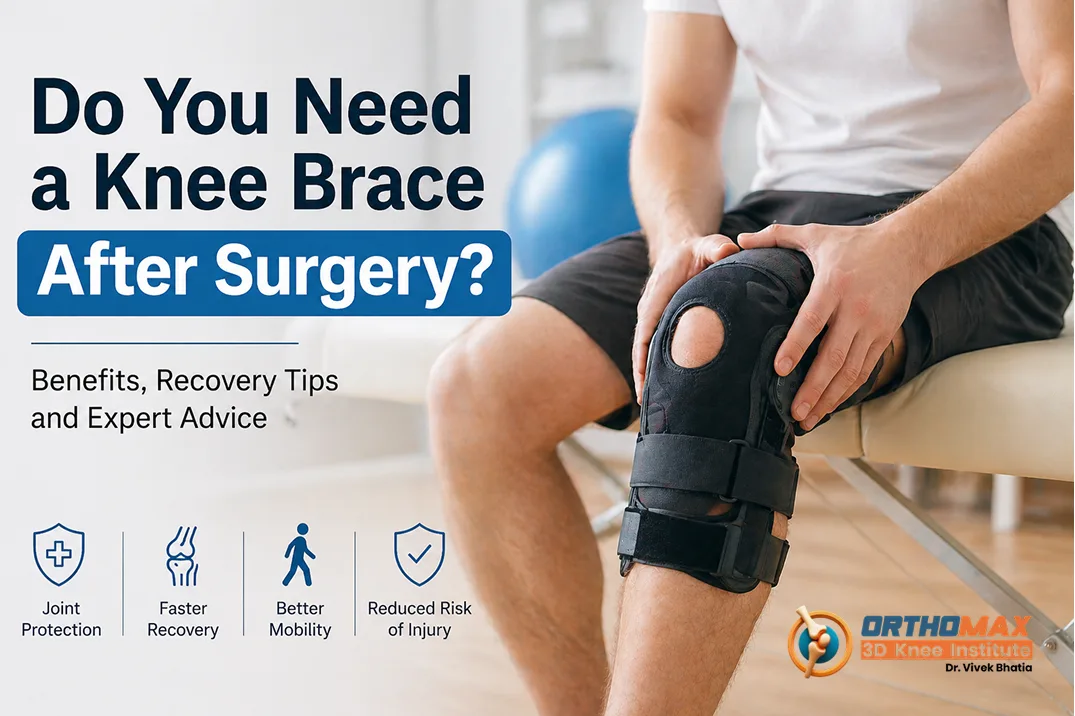 Do You Need a Knee Brace After Surgery?

Benefits, Recovery Tips and Expert Advice

Joint Protection

Faster Recovery

Better Mobility

Reduced Risk of Injury

ORTHOMAX
3D Knee Institute
Dr. Vivek Bhatia